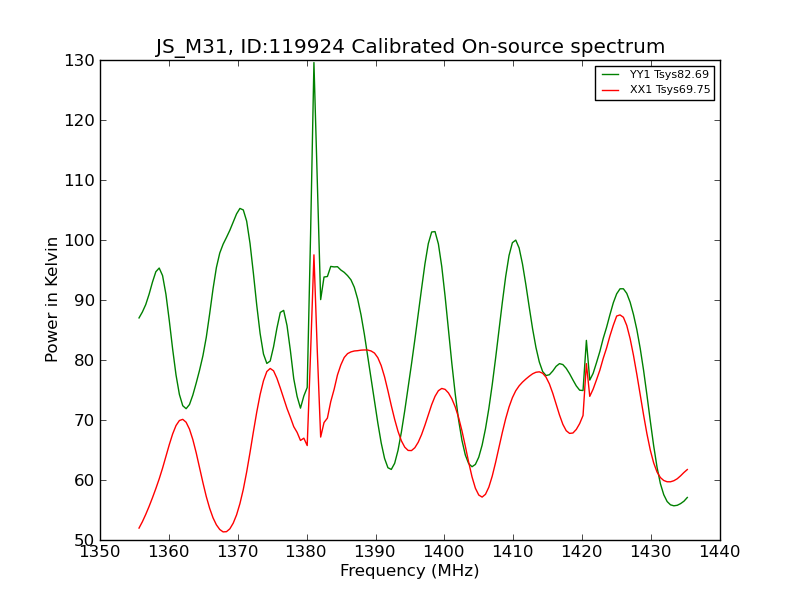 JS_M31, ID:119924 Calibrated On-source spectrum

YY1 Tsys82.69
XX1 Tsys69.75

Power in Kelvin

130
120
110
100
90
80
70
60
50

1350 1360 1370 1380 1390 1400 1410 1420 1430 1440

Frequency (MHz)